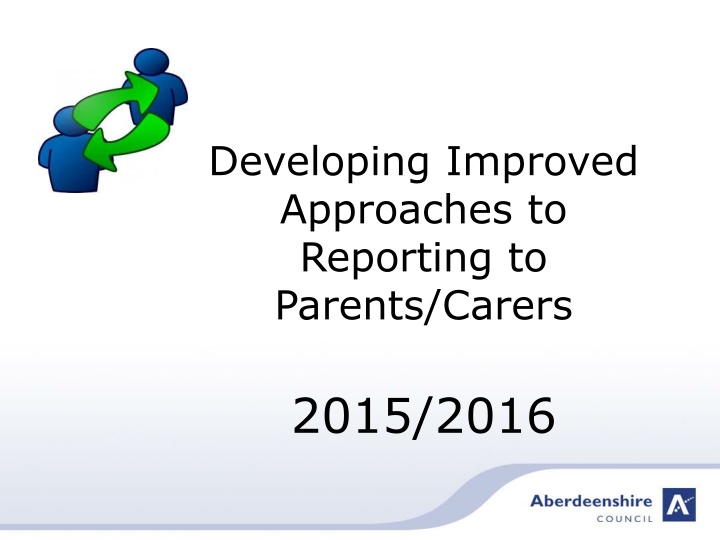 Developing Improved Approaches to Reporting to Parents/Carers

2015/2016

Aberdeenshire
COUNCIL